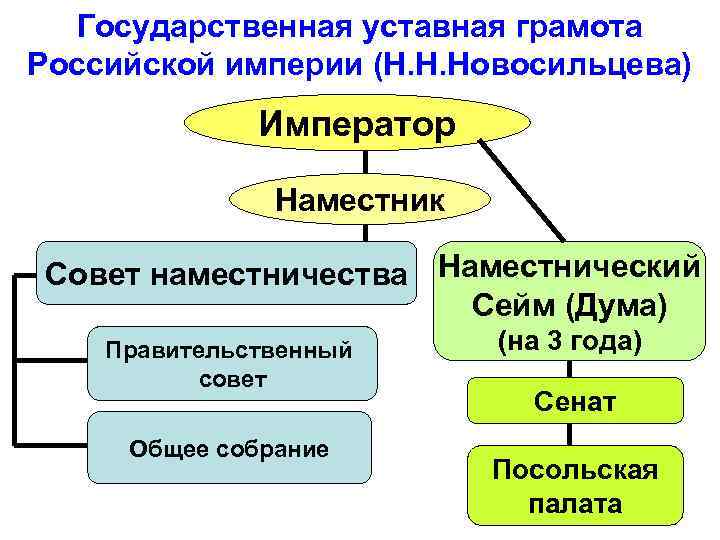 Государственная уставная грамота Российской империи (Н.Н.Новосильцева)

Император

Наместник

Совет наместничества

Правительственный совет

Общее собрание

Наместнический Сейм (Дума) (на 3 года)

Сенат

Посольская палата